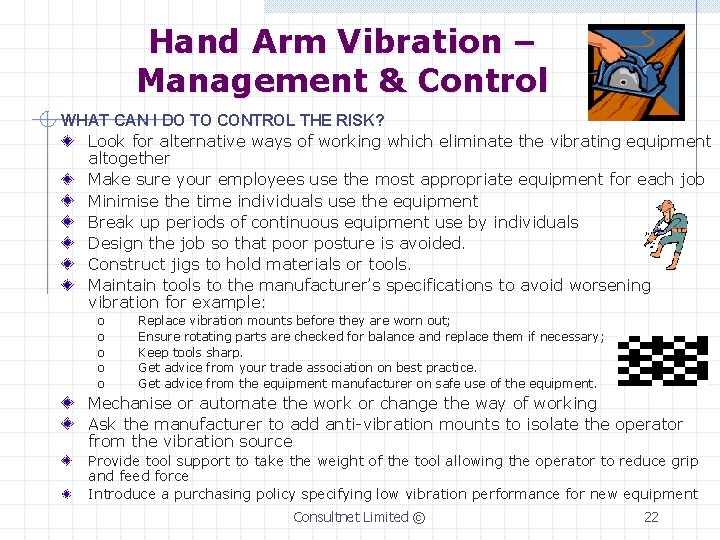 Hand Arm Vibration – Management & Control

WHAT CAN I DO TO CONTROL THE RISK?

Look for alternative ways of working which eliminate the vibrating equipment altogether

Make sure your employees use the most appropriate equipment for each job

Minimise the time individuals use the equipment

Break up periods of continuous equipment use by individuals

Design the job so that poor posture is avoided.

Construct jigs to hold materials or tools.

Maintain tools to the manufacturer's specifications to avoid worsening vibration for example:

o Replace vibration mounts before they are worn out;

o Ensure rotating parts are checked for balance and replace them if necessary;

o Keep tools sharp.

o Get advice from your trade association on best practice.

o Get advice from the equipment manufacturer on safe use of the equipment.

Mechanise or automate the work or change the way of working

Ask the manufacturer to add anti-vibration mounts to isolate the operator from the vibration source

Provide tool support to take the weight of the tool allowing the operator to reduce grip and feed force

Introduce a purchasing policy specifying low vibration performance for new equipment

Consultnet Limited ©

22